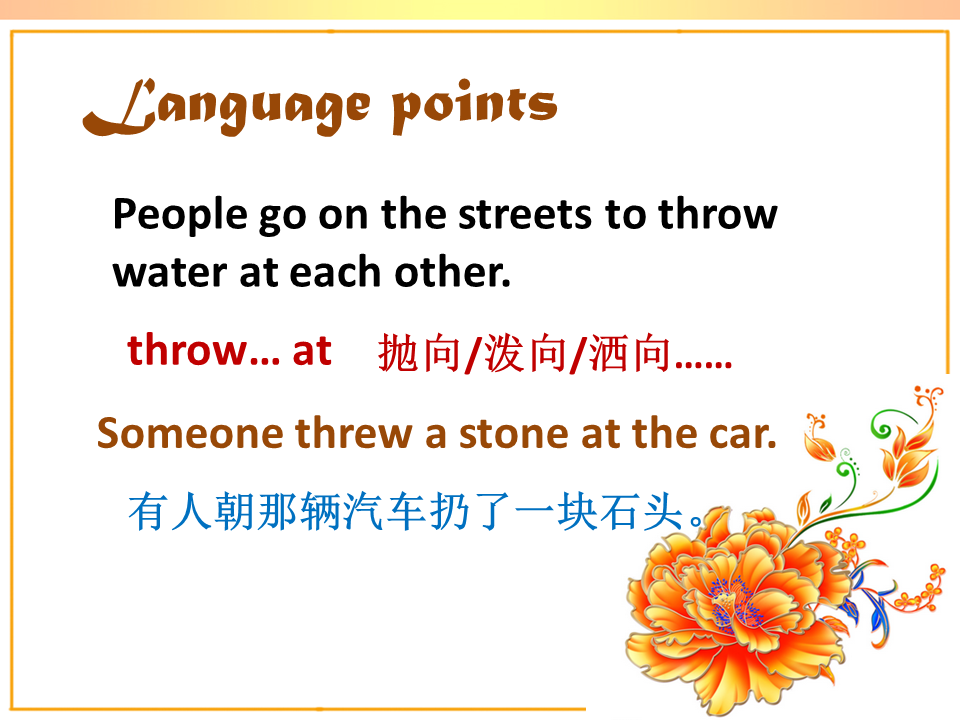 Language points

People go on the streets to throw water at each other.

throw… at 抛向/泼向/洒向……

Someone threw a stone at the car.

有人朝那辆汽车扔了一块石头。